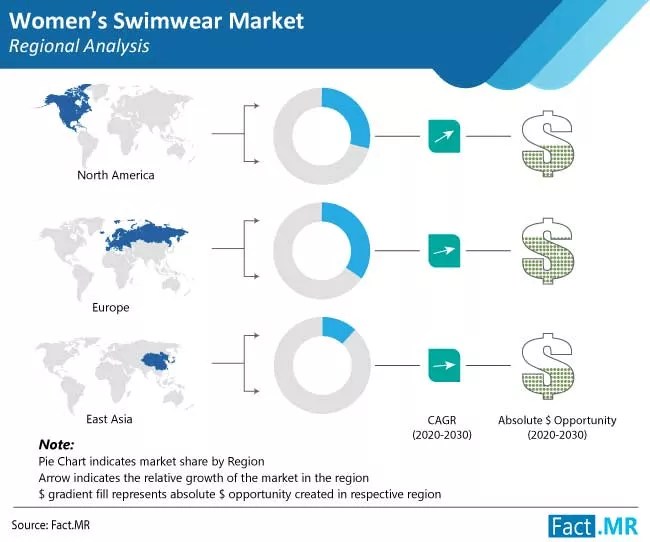 Women's Swimwear Market
Regional Analysis

North America

Europe

East Asia

CAGR
(2020-2030)

Absolute $ Opportunity
(2020-2030)

Note:
Pie Chart indicates market share by Region
Arrow indicates the relative growth of the market in the region
$ gradient fill represents absolute $ opportunity created in respective region

Source: Fact.MR

Fact.MR